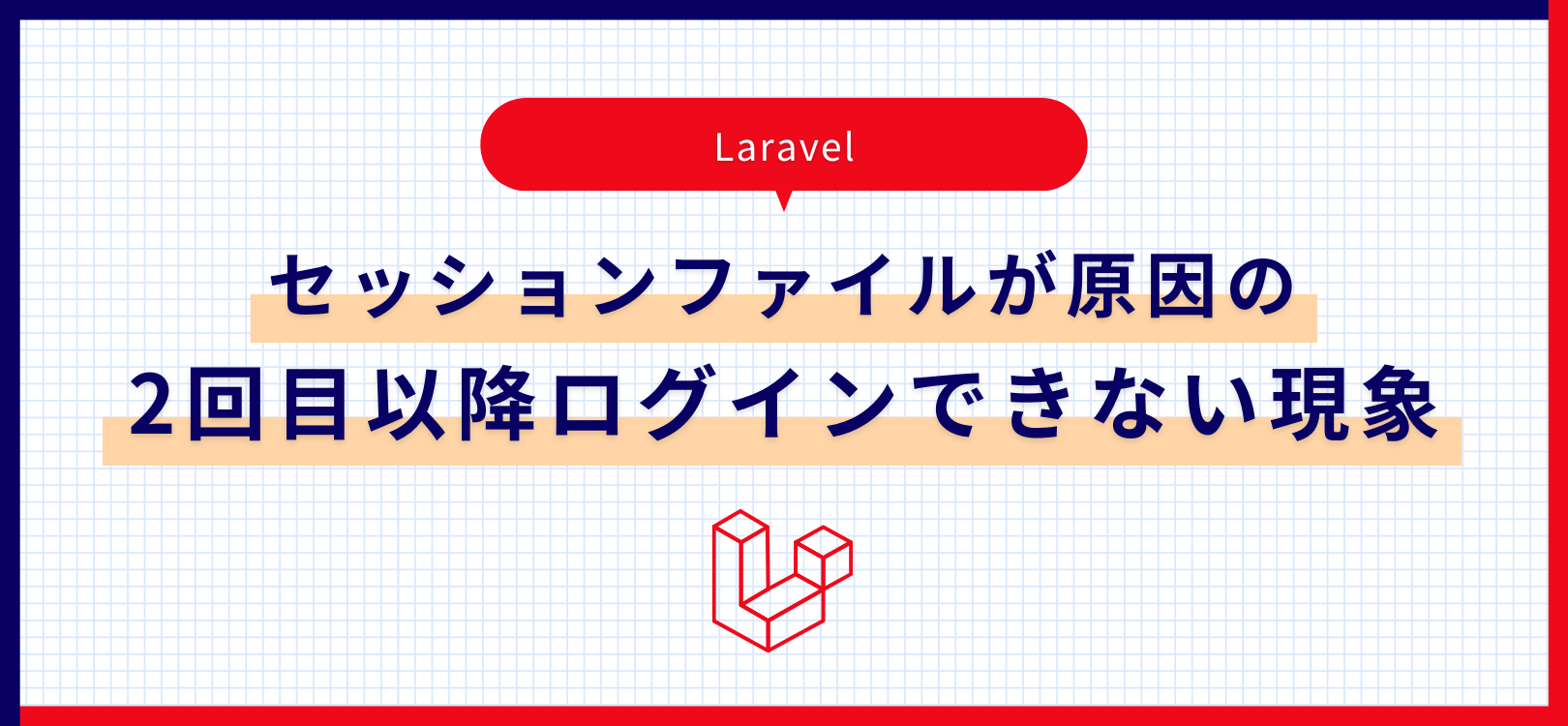 Laravel

セッションファイルが原因の
2回目以降ログインできない現象